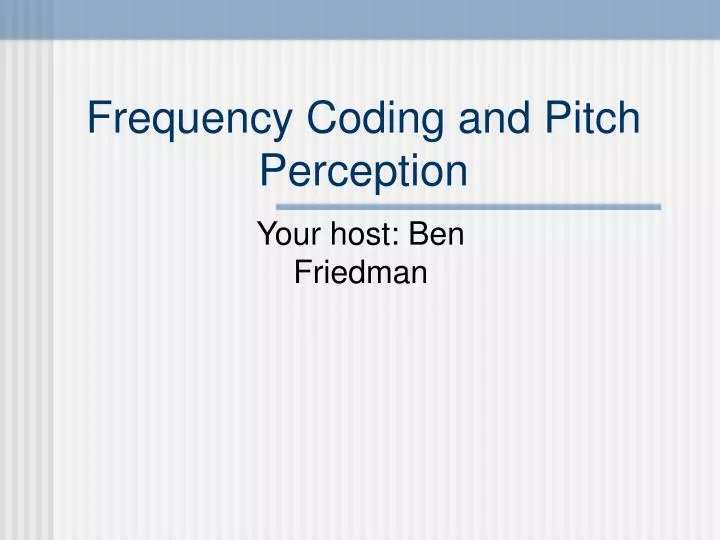 Frequency Coding and Pitch Perception

Your host: Ben Friedman